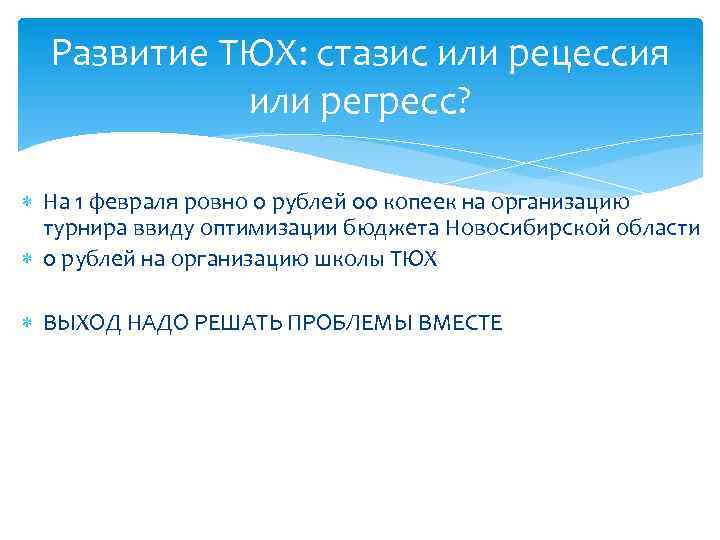 Развитие ТЮХ: стазис или рецессия или регресс?

На 1 февраля ровно 0 рублей 00 копеек на организацию турнира ввиду оптимизации бюджета Новосибирской области

0 рублей на организацию школы ТЮХ

ВЫХОД НАДО РЕШАТЬ ПРОБЛЕМЫ ВМЕСТЕ